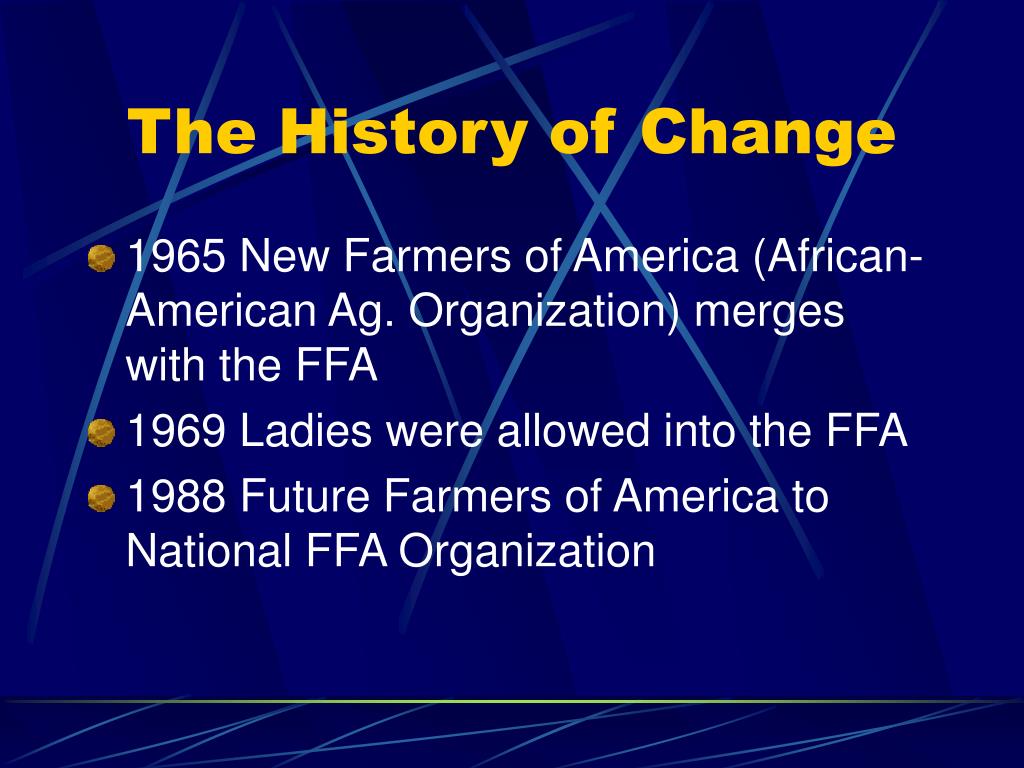 The History of Change

1965 New Farmers of America (African-American Ag. Organization) merges with the FFA

1969 Ladies were allowed into the FFA

1988 Future Farmers of America to National FFA Organization